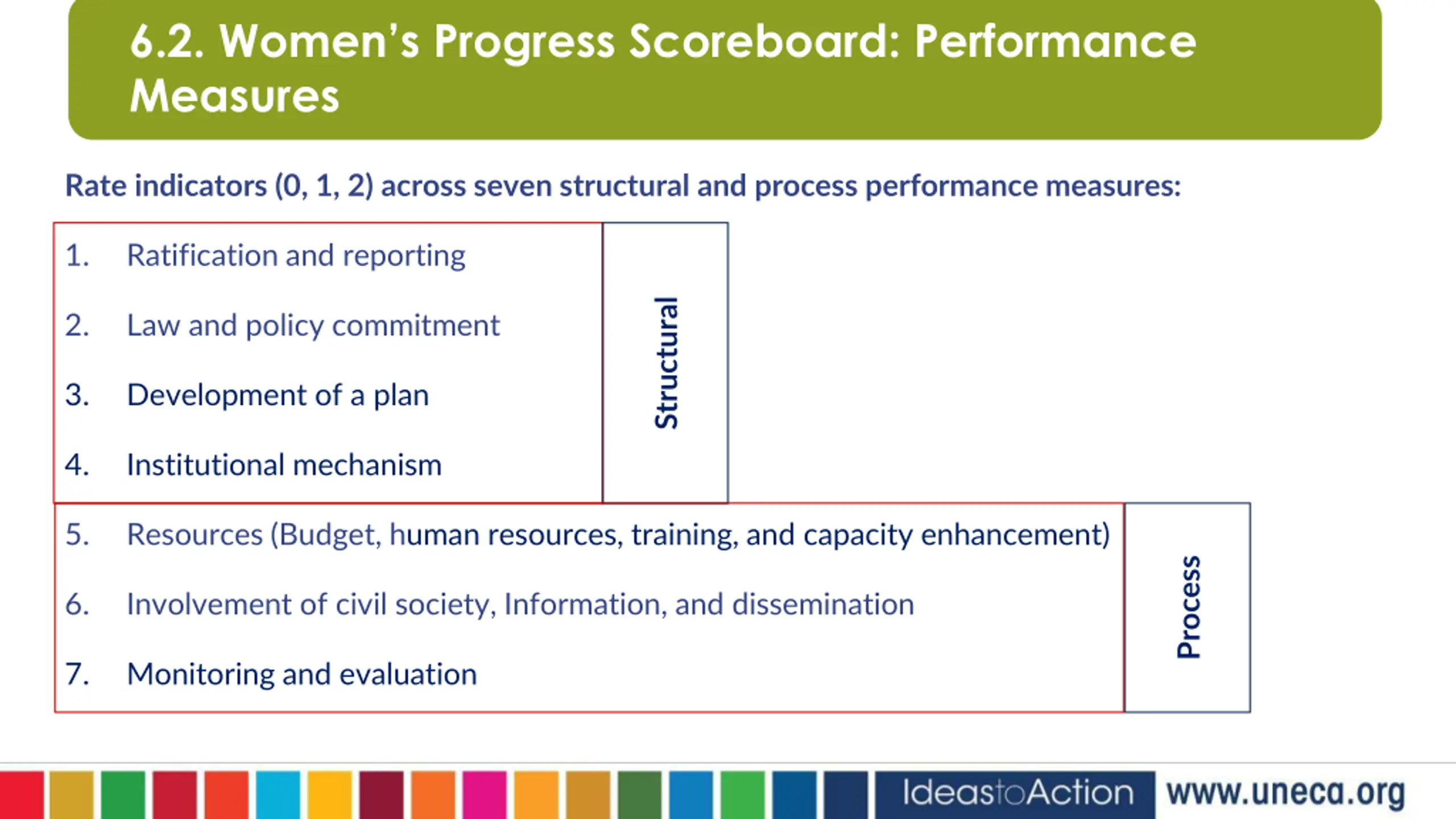 6.2. Women's Progress Scoreboard: Performance Measures

Rate indicators (0, 1, 2) across seven structural and process performance measures:

1. Ratification and reporting
2. Law and policy commitment
3. Development of a plan
4. Institutional mechanism

Structural

5. Resources (Budget, human resources, training, and capacity enhancement)
6. Involvement of civil society, Information, and dissemination
7. Monitoring and evaluation

Process

IdeastoAction www.uneca.org